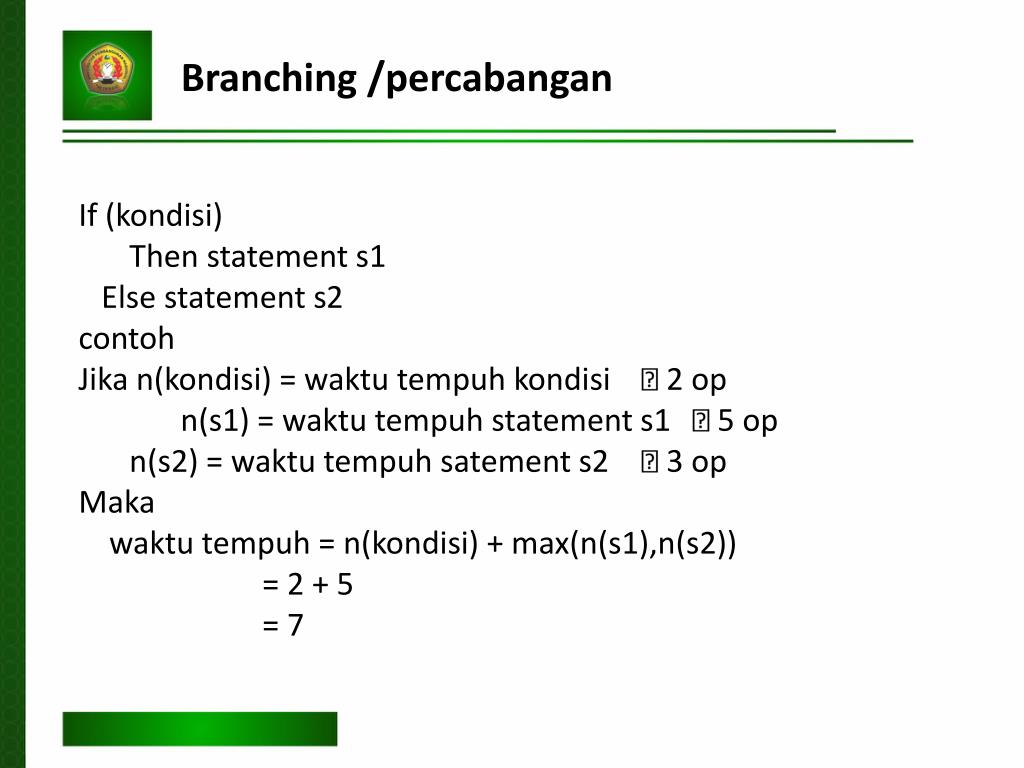 Branching /percabangan

If (kondisi)
Then statement s1
Else statement s2
contoh
Jika n(kondisi) = waktu tempuh kondisi  2 op
n(s1) = waktu tempuh statement s1  5 op
n(s2) = waktu tempuh satement s2  3 op
Maka
waktu tempuh = n(kondisi) + max(n(s1),n(s2))
= 2 + 5
= 7